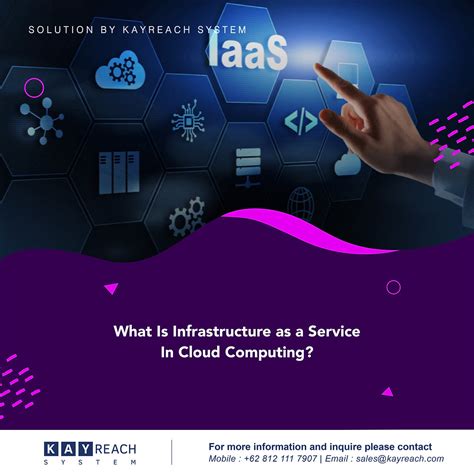 SOLUTION BY KAYREACH SYSTEM

IaaS

What Is Infrastructure as a Service In Cloud Computing?

KAYREACH
SYSTEM

For more information and inquire please contact
Mobile : +62 812 111 7907 | Email : sales@kayreach.com